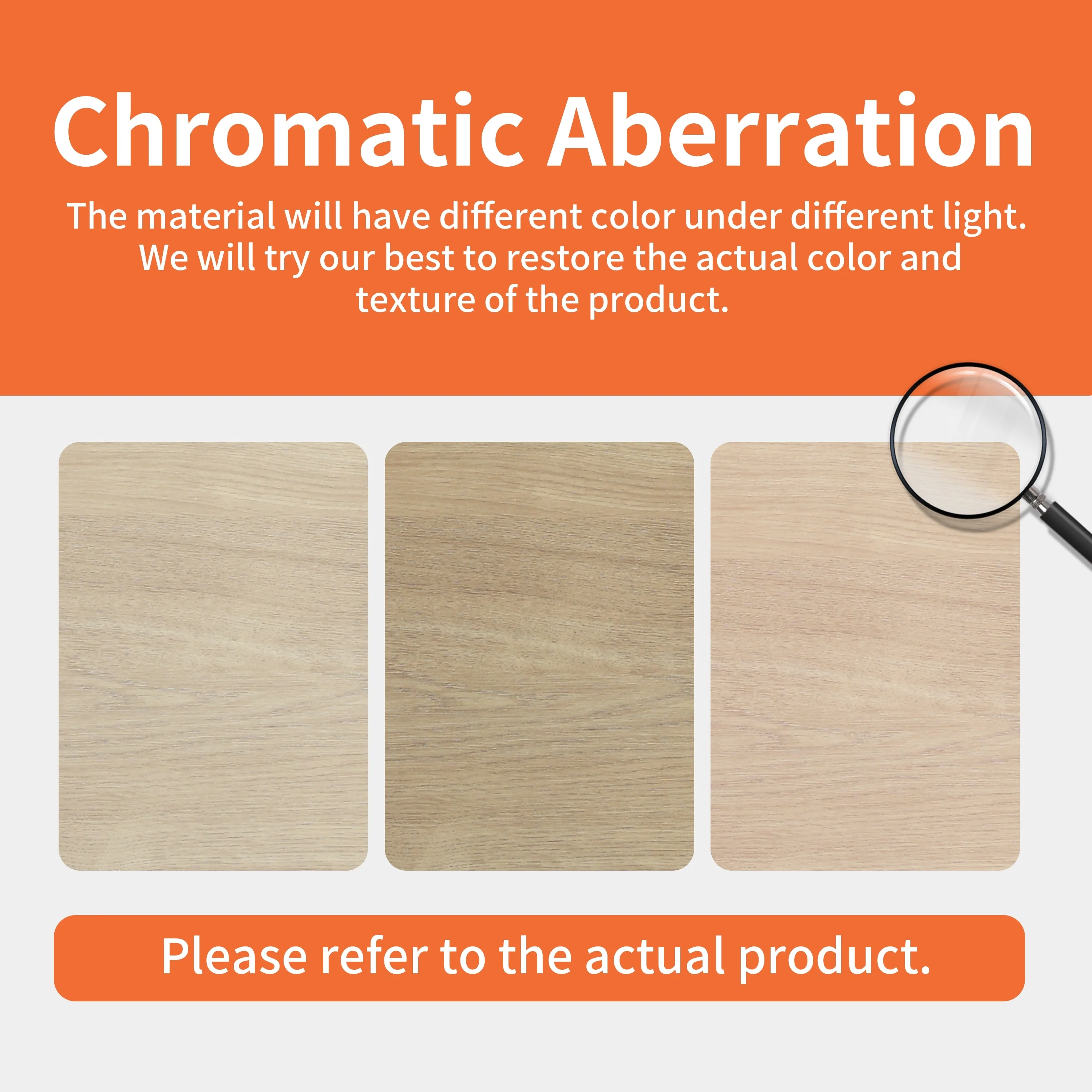 Chromatic Aberration

The material will have different color under different light. We will try our best to restore the actual color and texture of the product.

Please refer to the actual product.